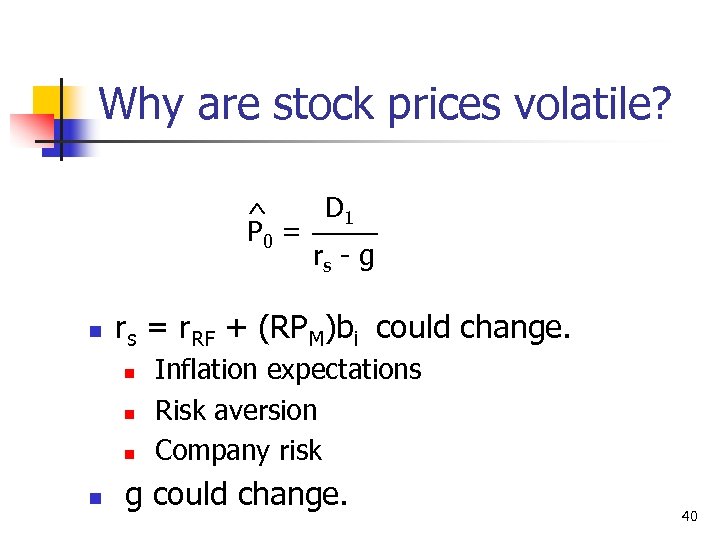 Why are stock prices volatile?

$\hat{P}_0 = \frac{D_1}{r_s - g}$

- $r_s = r_{RF} + (RP_M)b_i$ could change.
  - Inflation expectations
  - Risk aversion
  - Company risk
- g could change.

40